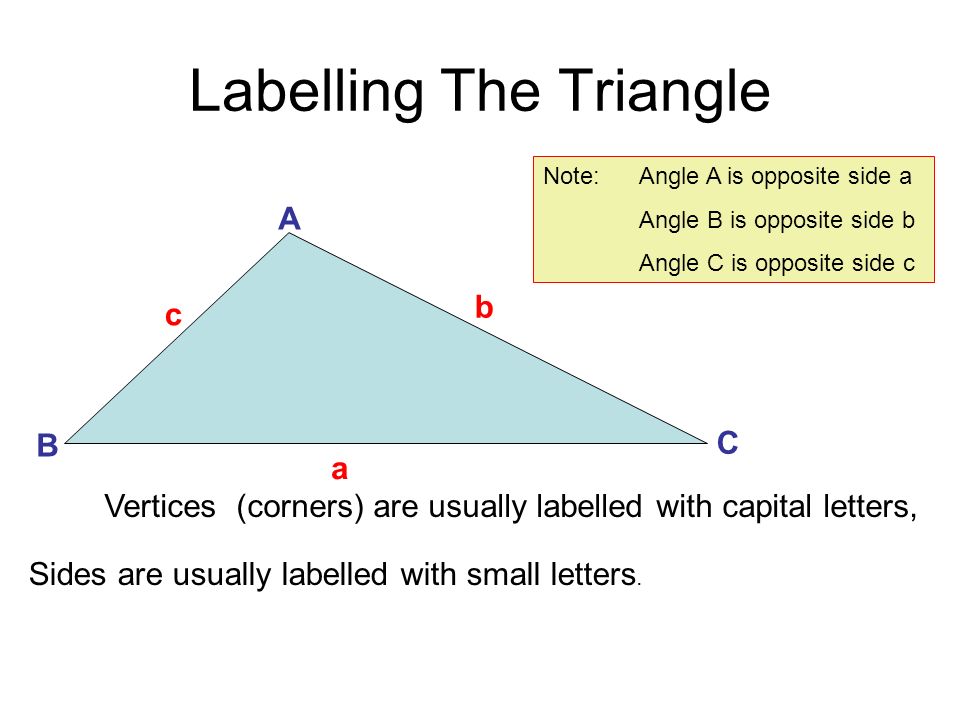 Labelling The Triangle

Note: Angle A is opposite side a
Angle B is opposite side b
Angle C is opposite side c

A

c

b

B

C

a

Vertices (corners) are usually labelled with capital letters,

Sides are usually labelled with small letters.